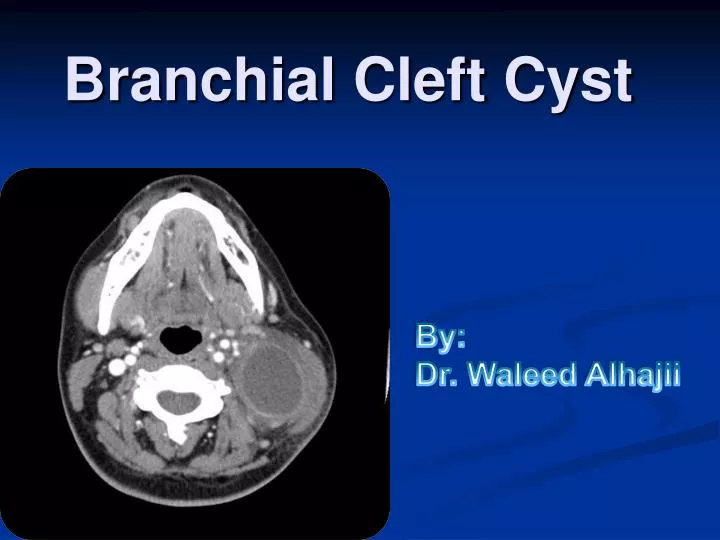 Branchial Cleft Cyst

By:
Dr. Waleed Alhajii